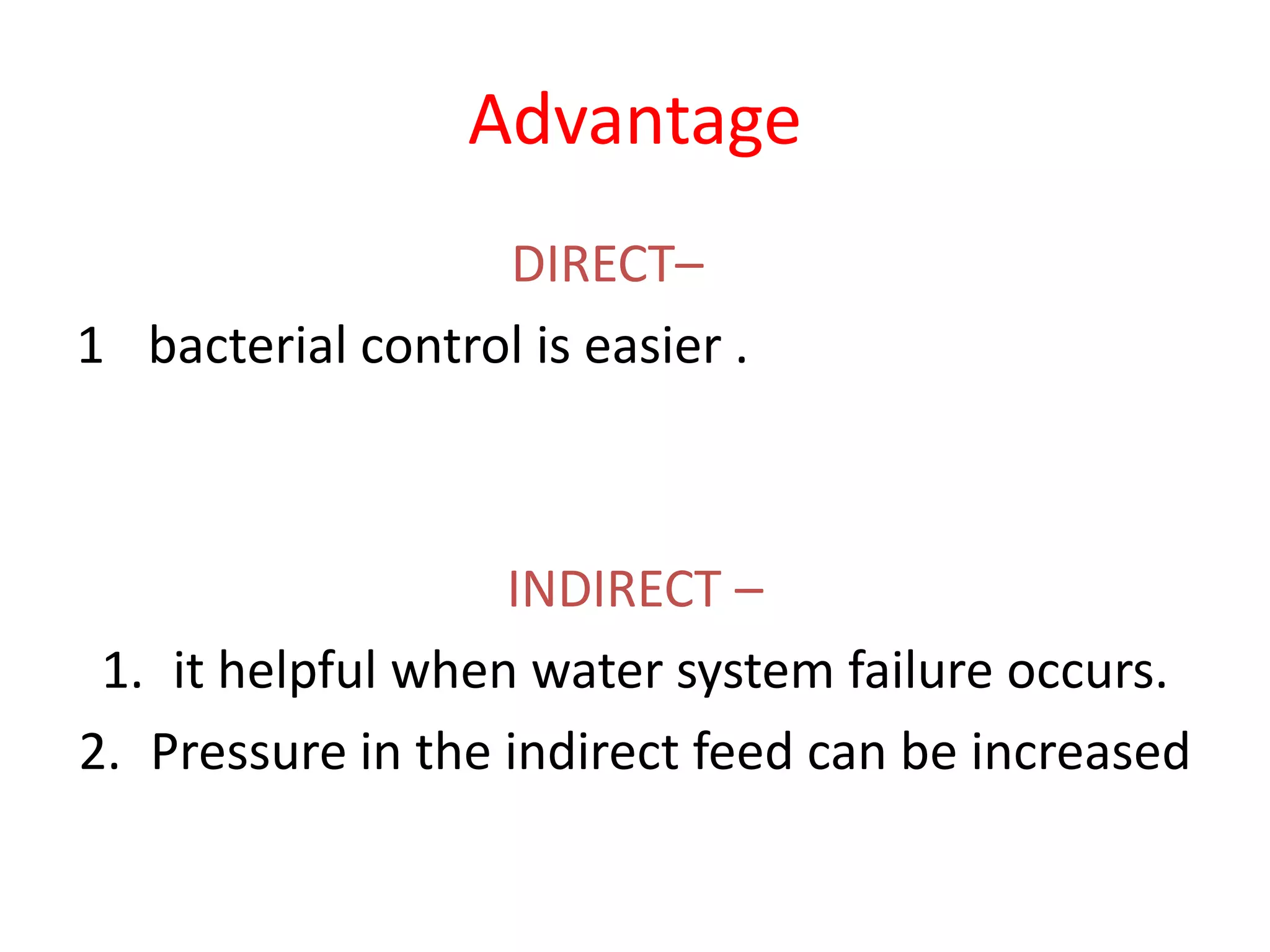 Advantage

DIRECT–

1 bacterial control is easier .

INDIRECT –

1. it helpful when water system failure occurs.
2. Pressure in the indirect feed can be increased